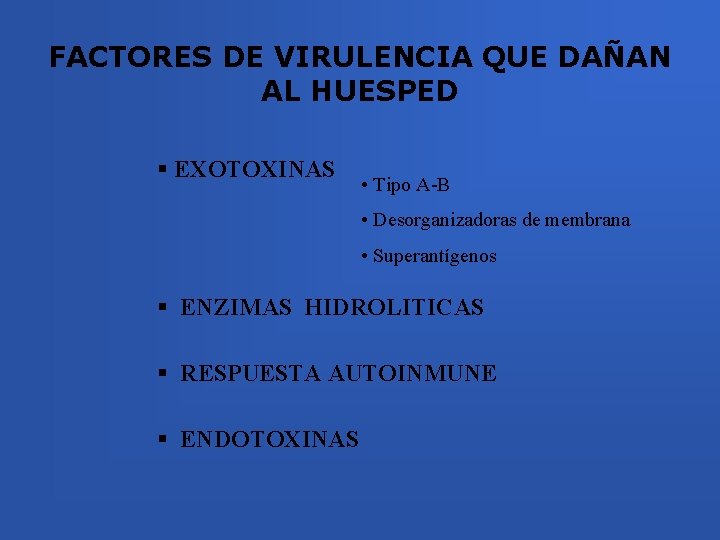 FACTORES DE VIRULENCIA QUE DAÑAN AL HUESPED

▪ EXOTOXINAS

• Tipo A-B

• Desorganizadoras de membrana

• Superantígenos

▪ ENZIMAS HIDROLITICAS

▪ RESPUESTA AUTOINMUNE

▪ ENDOTOXINAS